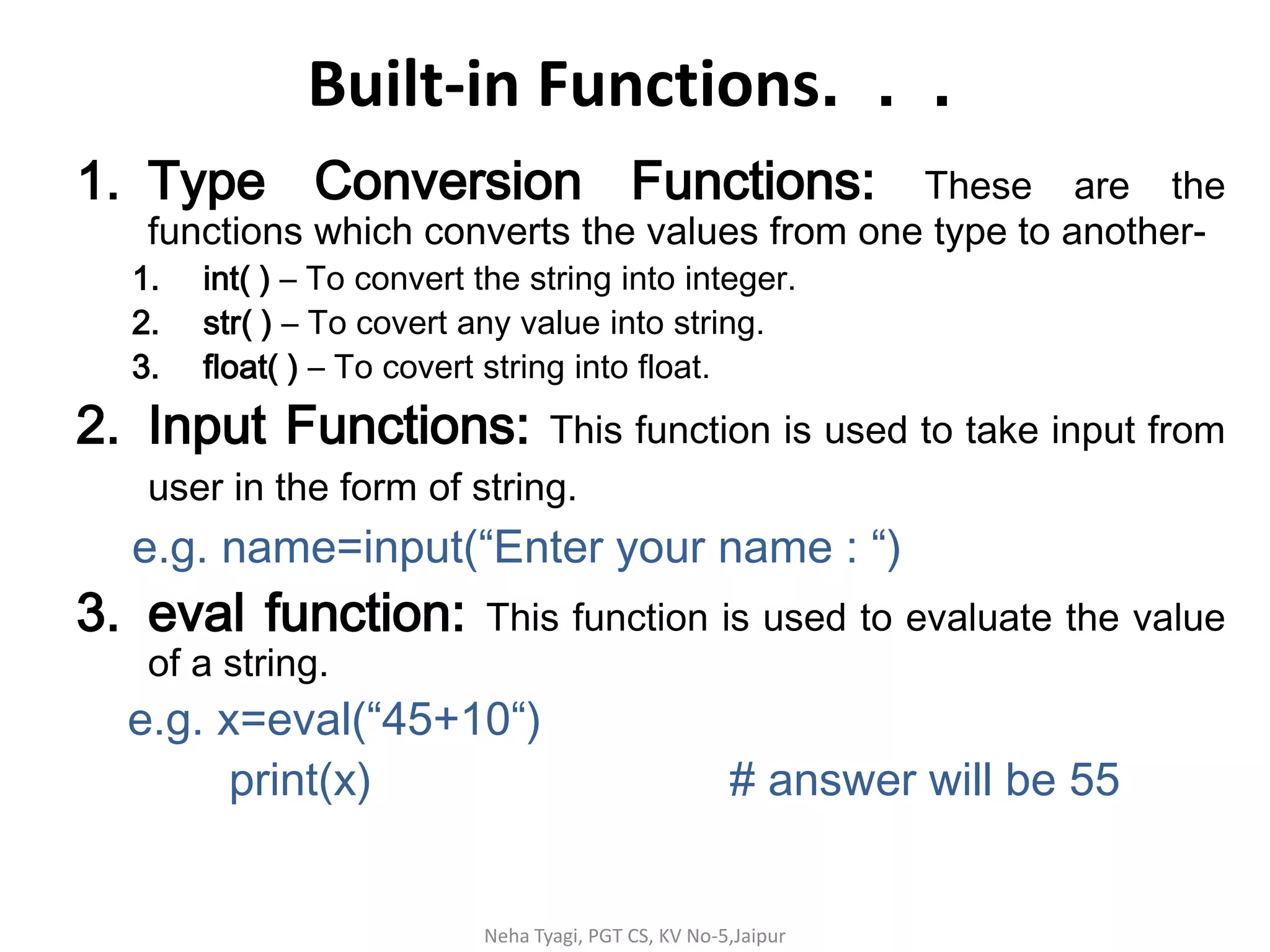 Built-in Functions. . .

1. Type Conversion Functions: These are the functions which converts the values from one type to another-

1. int( ) – To convert the string into integer.
2. str( ) – To covert any value into string.
3. float( ) – To covert string into float.

2. Input Functions: This function is used to take input from user in the form of string.

e.g. name=input(“Enter your name : “)

3. eval function: This function is used to evaluate the value of a string.

e.g. x=eval(“45+10“)
print(x) # answer will be 55

Neha Tyagi, PGT CS, KV No-5,Jaipur